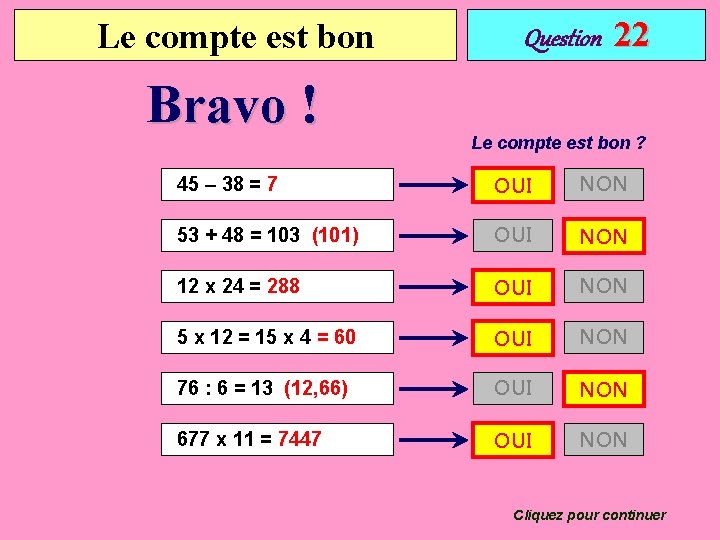 Le compte est bon

Question 22

Bravo !

Le compte est bon ?

45 – 38 = 7 OUI NON

53 + 48 = 103 (101) OUI NON

12 x 24 = 288 OUI NON

5 x 12 = 15 x 4 = 60 OUI NON

76 : 6 = 13 (12,66) OUI NON

677 x 11 = 7447 OUI NON

Cliquez pour continuer